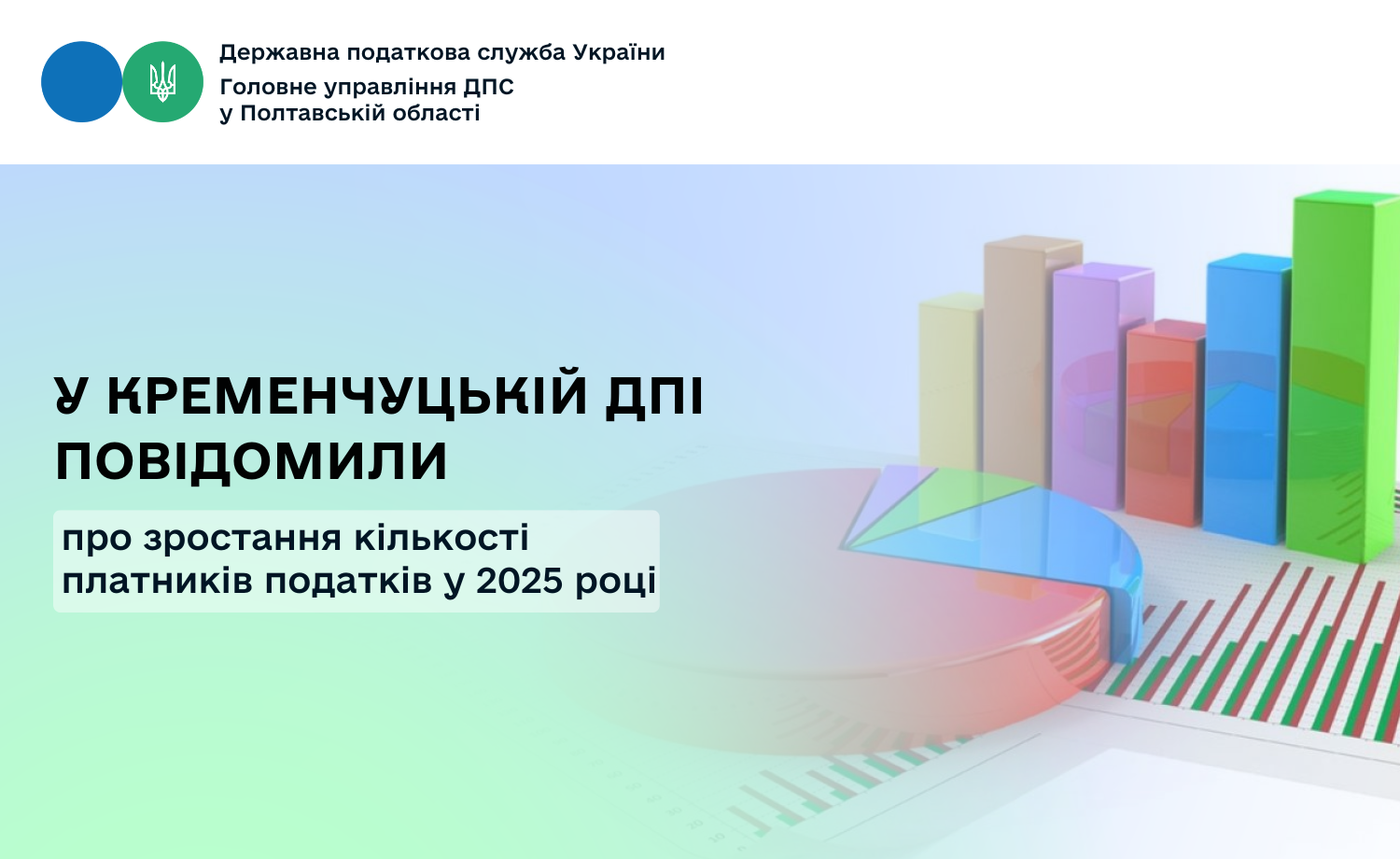 Державна податкова служба України
Головне управління ДПС
у Полтавській області

У КРЕМЕНЧУЦЬКІЙ ДПІ ПОВІДОМИЛИ

про зростання кількості платників податків у 2025 році